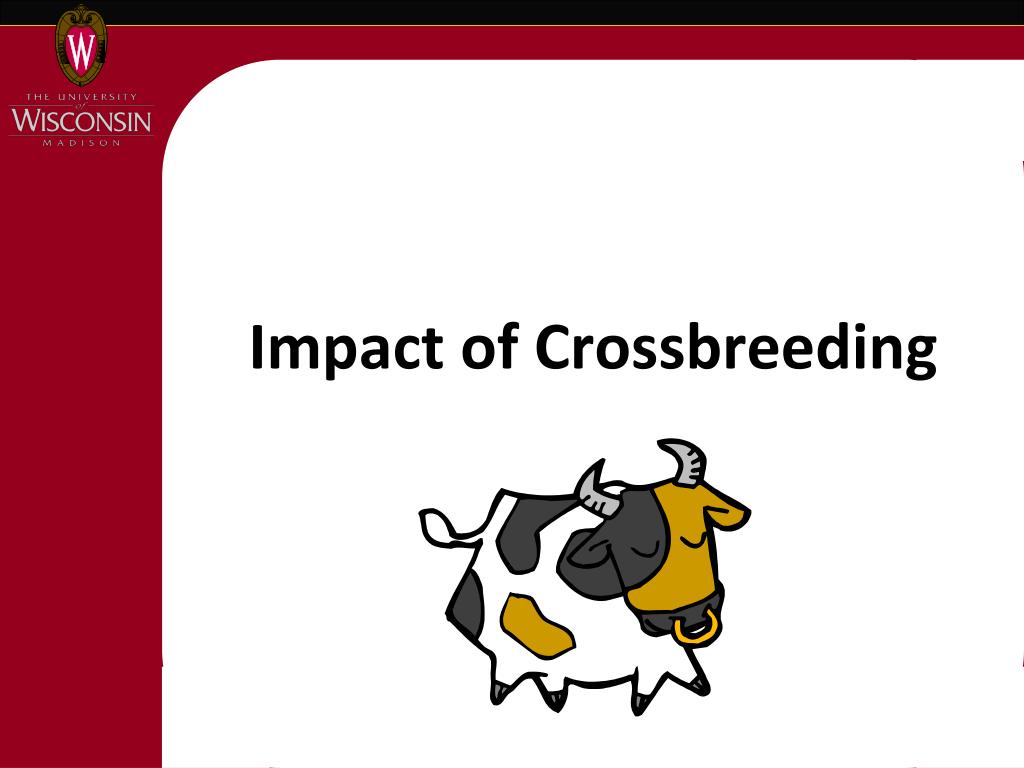 W
THE UNIVERSITY
of
WISCONSIN
MADISON

Impact of Crossbreeding